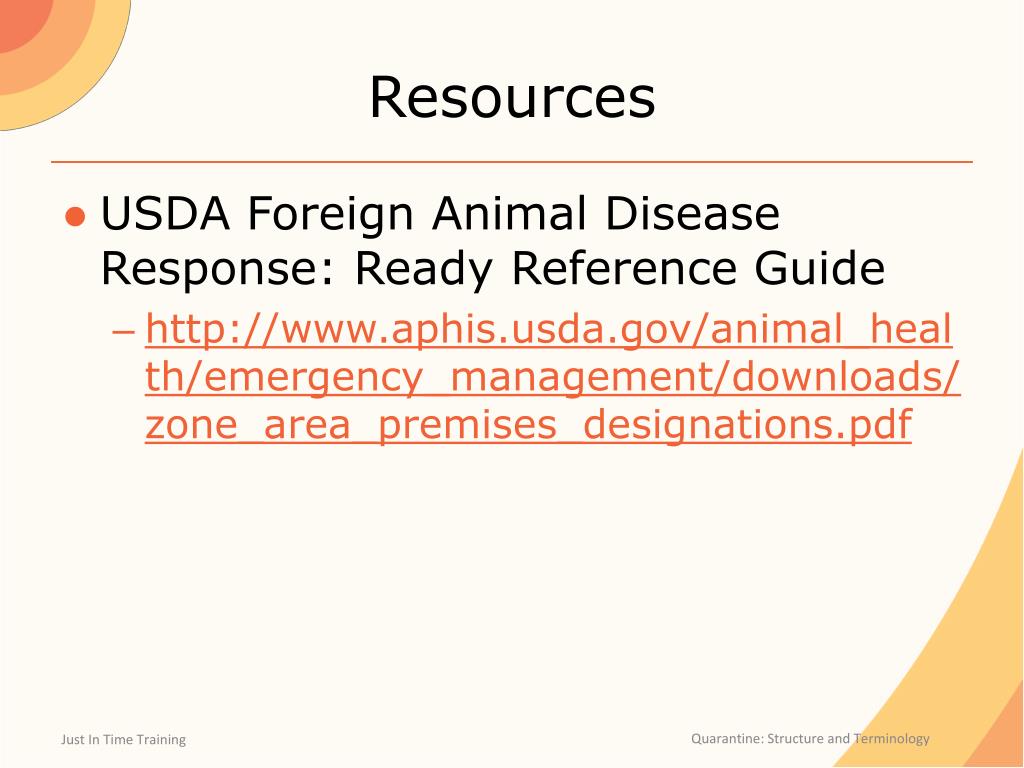 Resources

● USDA Foreign Animal Disease Response: Ready Reference Guide

– http://www.aphis.usda.gov/animal_health/emergency_management/downloads/zone_area_premises_designations.pdf

Just In Time Training

Quarantine: Structure and Terminology